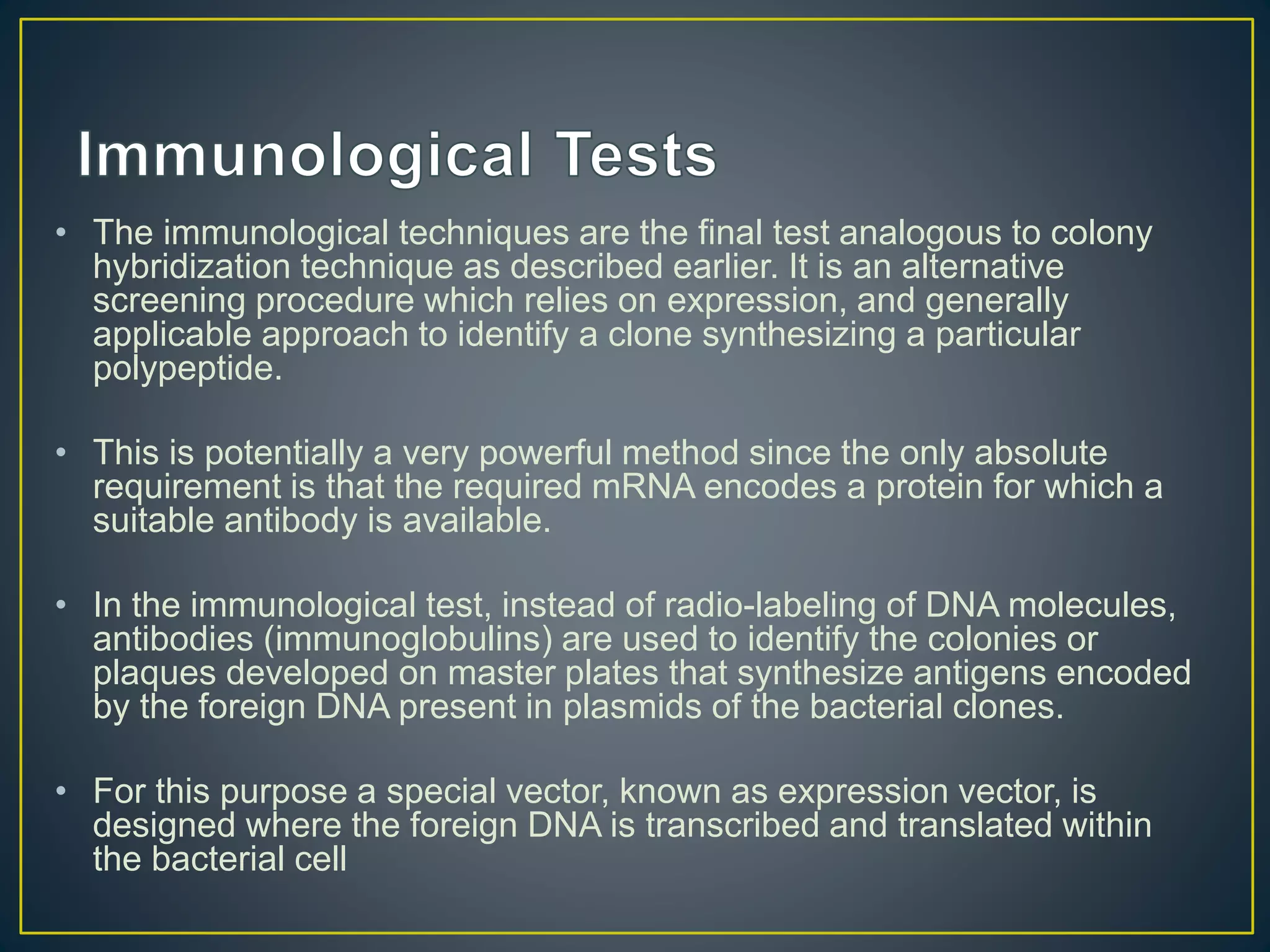 Immunological Tests

• The immunological techniques are the final test analogous to colony hybridization technique as described earlier. It is an alternative screening procedure which relies on expression, and generally applicable approach to identify a clone synthesizing a particular polypeptide.

• This is potentially a very powerful method since the only absolute requirement is that the required mRNA encodes a protein for which a suitable antibody is available.

• In the immunological test, instead of radio-labeling of DNA molecules, antibodies (immunoglobulins) are used to identify the colonies or plaques developed on master plates that synthesize antigens encoded by the foreign DNA present in plasmids of the bacterial clones.

• For this purpose a special vector, known as expression vector, is designed where the foreign DNA is transcribed and translated within the bacterial cell